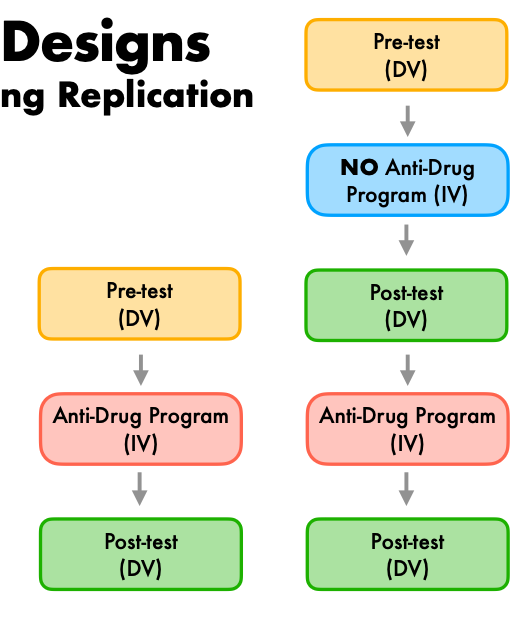 Designs
ng Replication

Pre-test
(DV)

Anti-Drug Program
(IV)

Post-test
(DV)

Pre-test
(DV)

NO Anti-Drug Program (IV)

Post-test
(DV)

Anti-Drug Program
(IV)

Post-test
(DV)